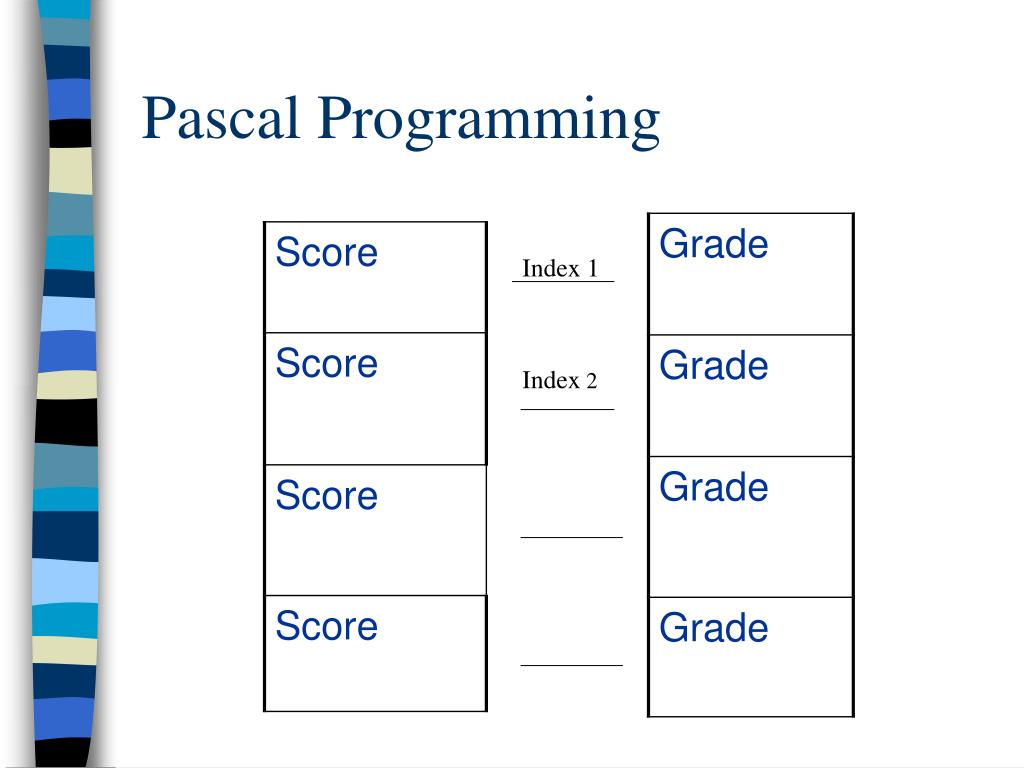 Pascal Programming

Score

Score

Score

Score

Index 1

Index 2

Grade

Grade

Grade

Grade